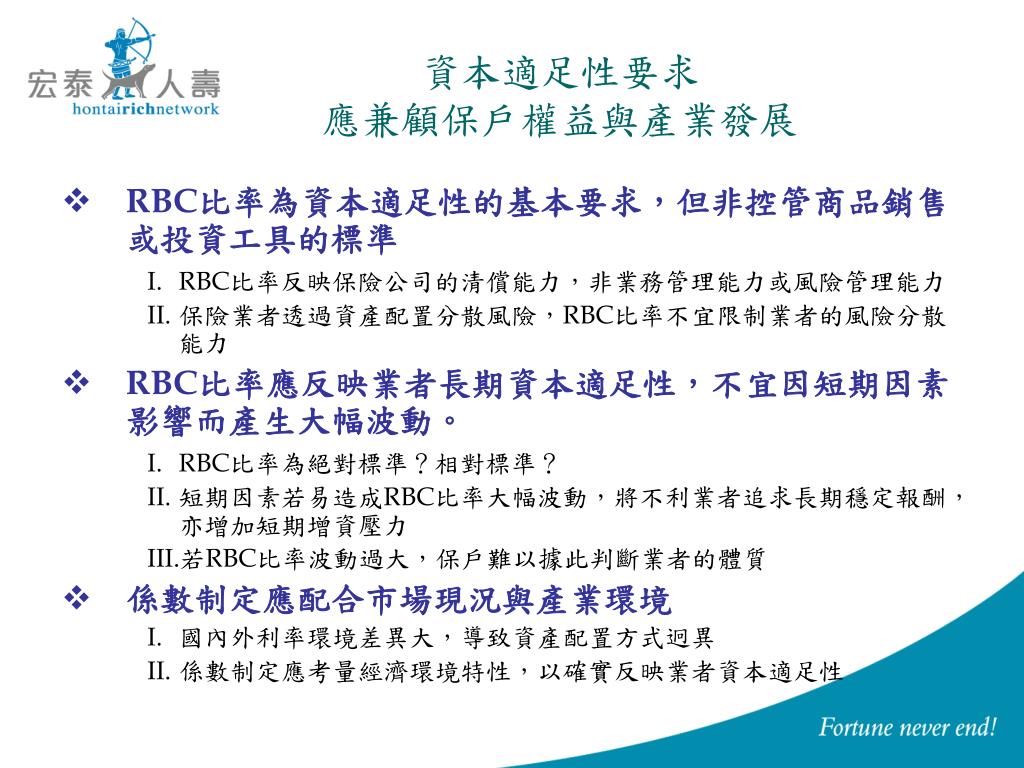 宏泰人壽
hontairichnetwork

資本適足性要求
應兼顧保戶權益與產業發展

❖ RBC比率為資本適足性的基本要求，但非控管商品銷售或投資工具的標準

I. RBC比率反映保險公司的清償能力，非業務管理能力或風險管理能力

II. 保險業者透過資產配置分散風險，RBC比率不宜限制業者的風險分散能力

❖ RBC比率應反映業者長期資本適足性，不宜因短期因素影響而產生大幅波動。

I. RBC比率為絕對標準？相對標準？

II. 短期因素若易造成RBC比率大幅波動，將不利業者追求長期穩定報酬，亦增加短期增資壓力

III.若RBC比率波動過大，保戶難以據此判斷業者的體質

❖ 係數制定應配合市場現況與產業環境

I. 國內外利率環境差異大，導致資產配置方式迥異

II. 係數制定應考量經濟環境特性，以確實反映業者資本適足性

Fortune never end!